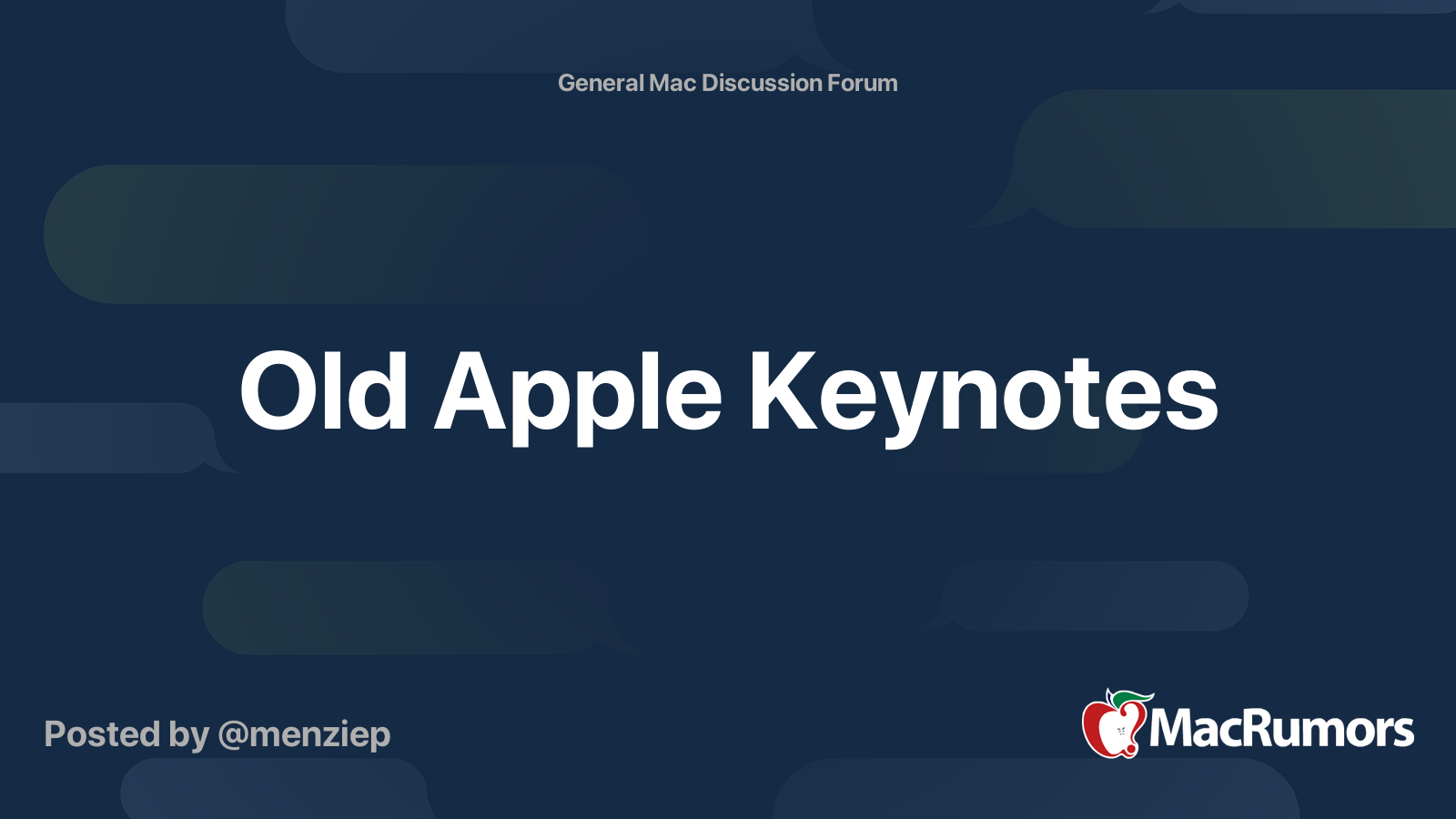 General Mac Discussion Forum

Old Apple Keynotes

Posted by @menziep

MacRumors